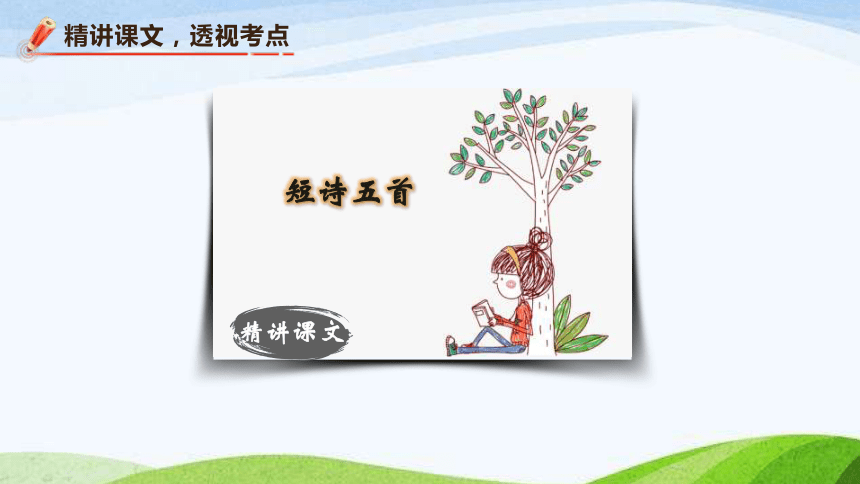 精讲课文，透视考点

短诗五首

精讲课文